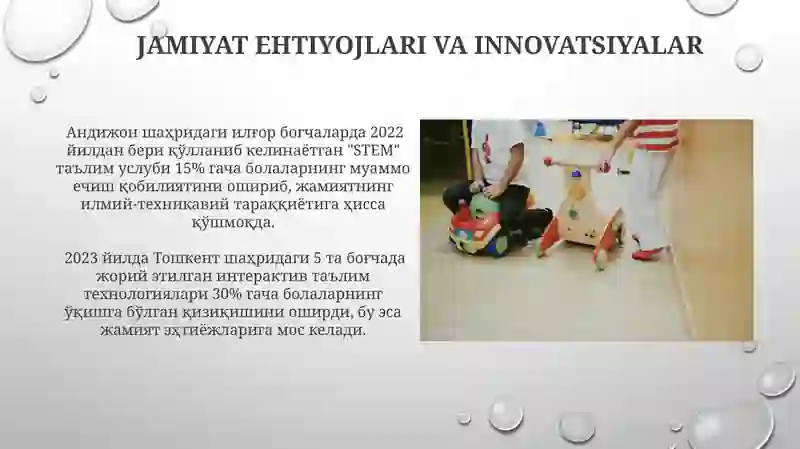 JAMIYAT EHTIYOJLARI VA INNOVATSIYALAR

Андижон шаҳридаги илғор боғчаларда 2022 йилдан бери қўлланиб келинаётган "STEM" таълим услуби 15% гача болаларнинг муаммо ечиш қобилиятини ошириб, жамиятнинг илмий-техникавий тараққиётига ҳисса қўшмоқда.

2023 йилда Тошкент шаҳридаги 5 та боғчада жорий этилган интерактив таълим технологиялари 30% гача болаларнинг ўқишга бўлган қизиқишини оширди, бу эса жамият эҳтиёжларига мос келади.